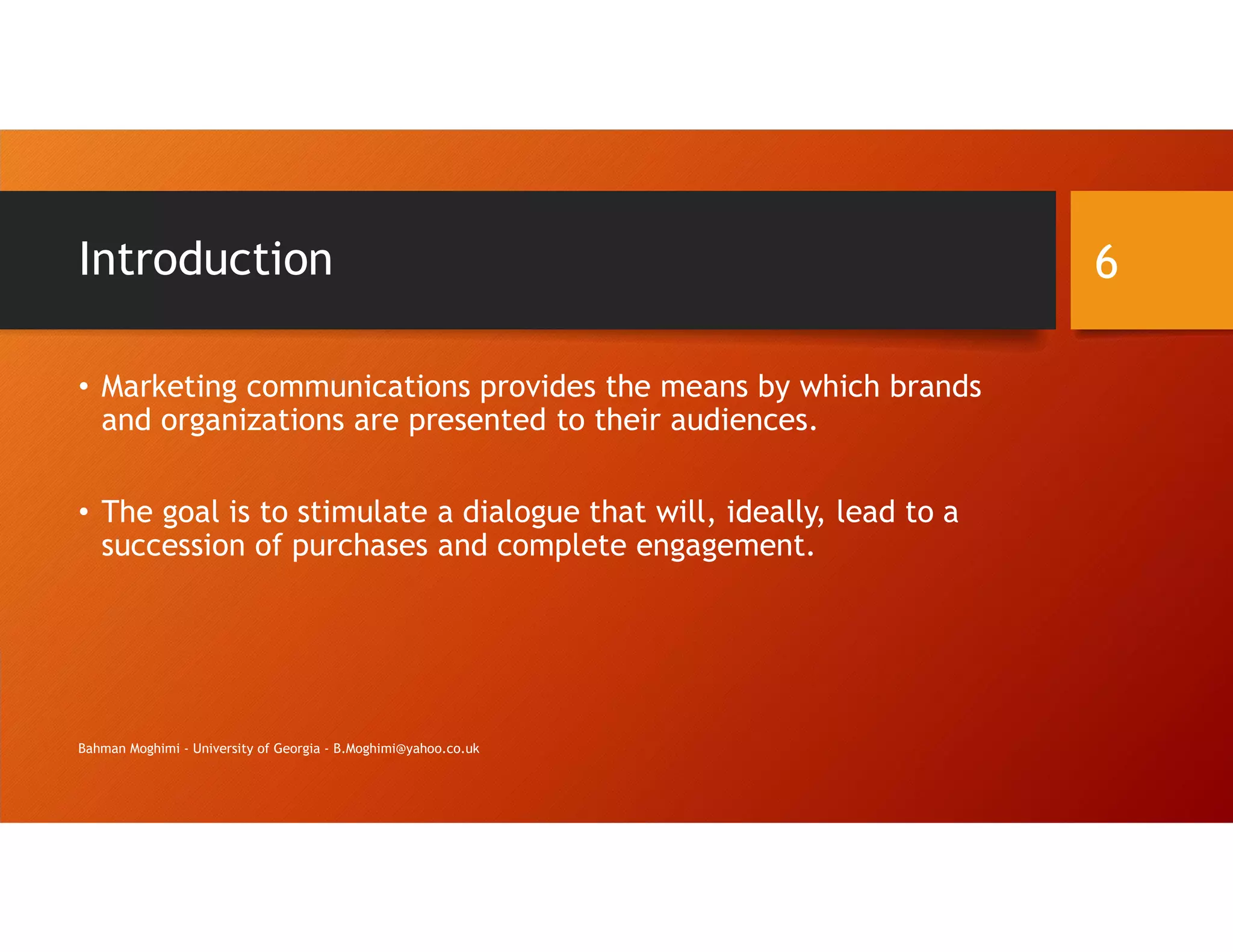 Introduction

6

• Marketing communications provides the means by which brands and organizations are presented to their audiences.

• The goal is to stimulate a dialogue that will, ideally, lead to a succession of purchases and complete engagement.

Bahman Moghimi - University of Georgia - B.Moghimi@yahoo.co.uk